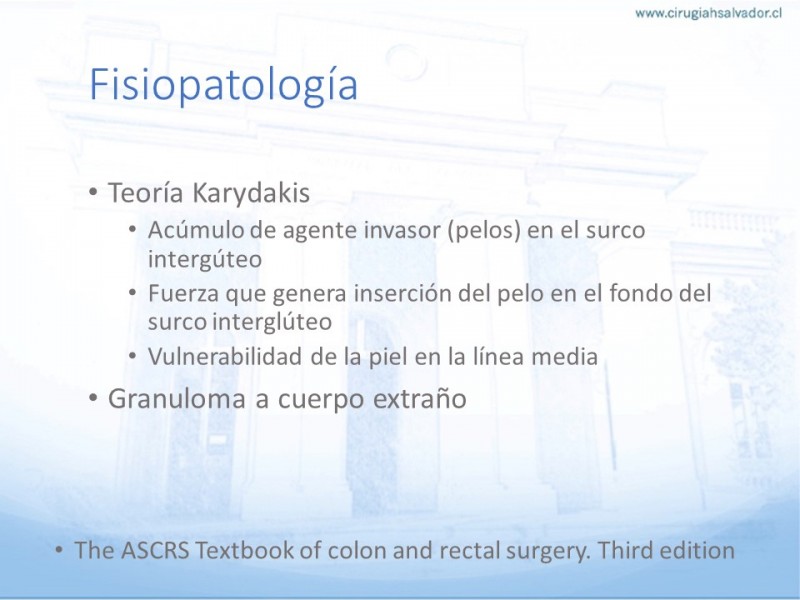 www.cirugiahsalvador.cl

Fisiopatología

• Teoría Karydakis
  • Acúmulo de agente invasor (pelos) en el surco intergúteo
  • Fuerza que genera inserción del pelo en el fondo del surco interglúteo
  • Vulnerabilidad de la piel en la línea media
• Granuloma a cuerpo extraño

• The ASCRS Textbook of colon and rectal surgery. Third edition